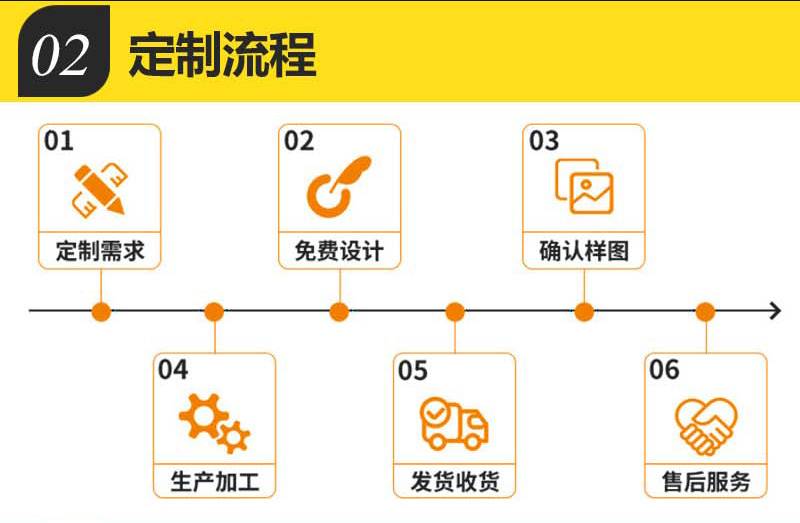 02 定制流程

01
定制需求

02
免费设计

03
确认样图

04
生产加工

05
发货收货

06
售后服务